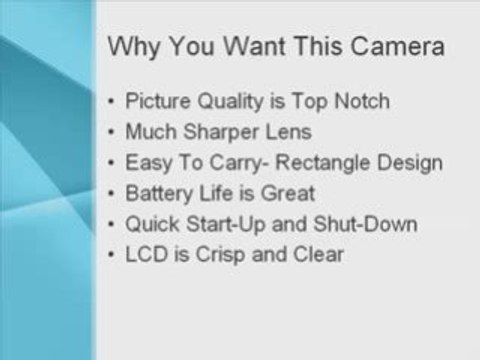 Why You Want This Camera

• Picture Quality is Top Notch
• Much Sharper Lens
• Easy To Carry- Rectangle Design
• Battery Life is Great
• Quick Start-Up and Shut-Down
• LCD is Crisp and Clear